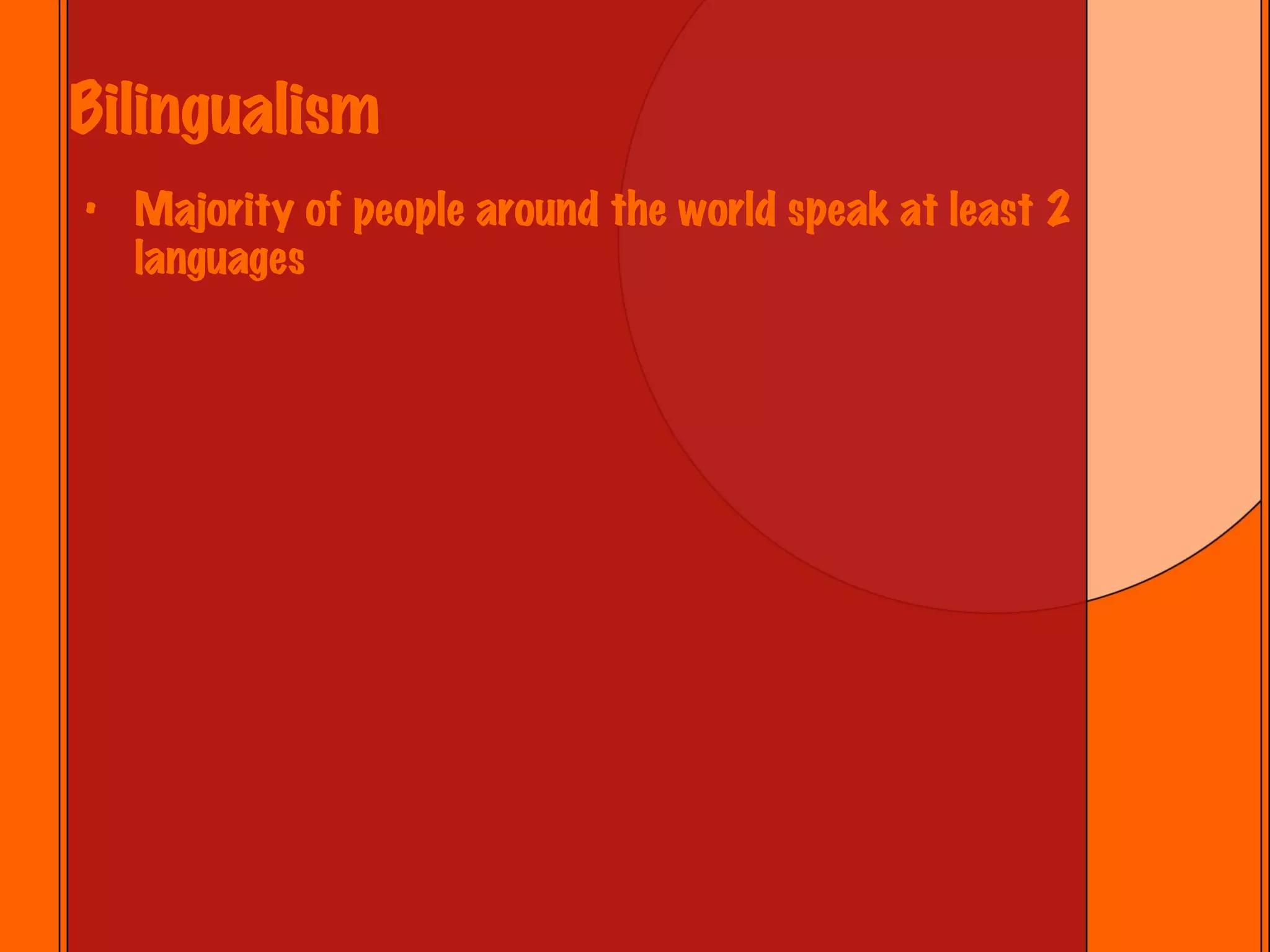 Bilingualism

• Majority of people around the world speak at least 2 languages